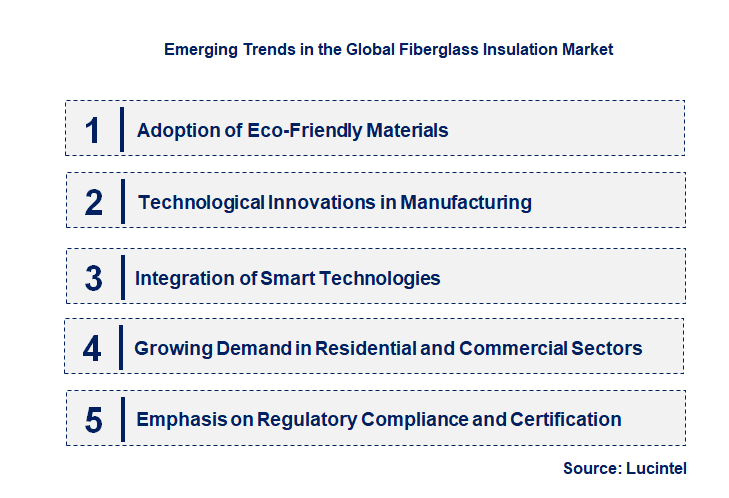 Emerging Trends in the Global Fiberglass Insulation Market

1 Adoption of Eco-Friendly Materials

2 Technological Innovations in Manufacturing

3 Integration of Smart Technologies

4 Growing Demand in Residential and Commercial Sectors

5 Emphasis on Regulatory Compliance and Certification

Source: Lucintel